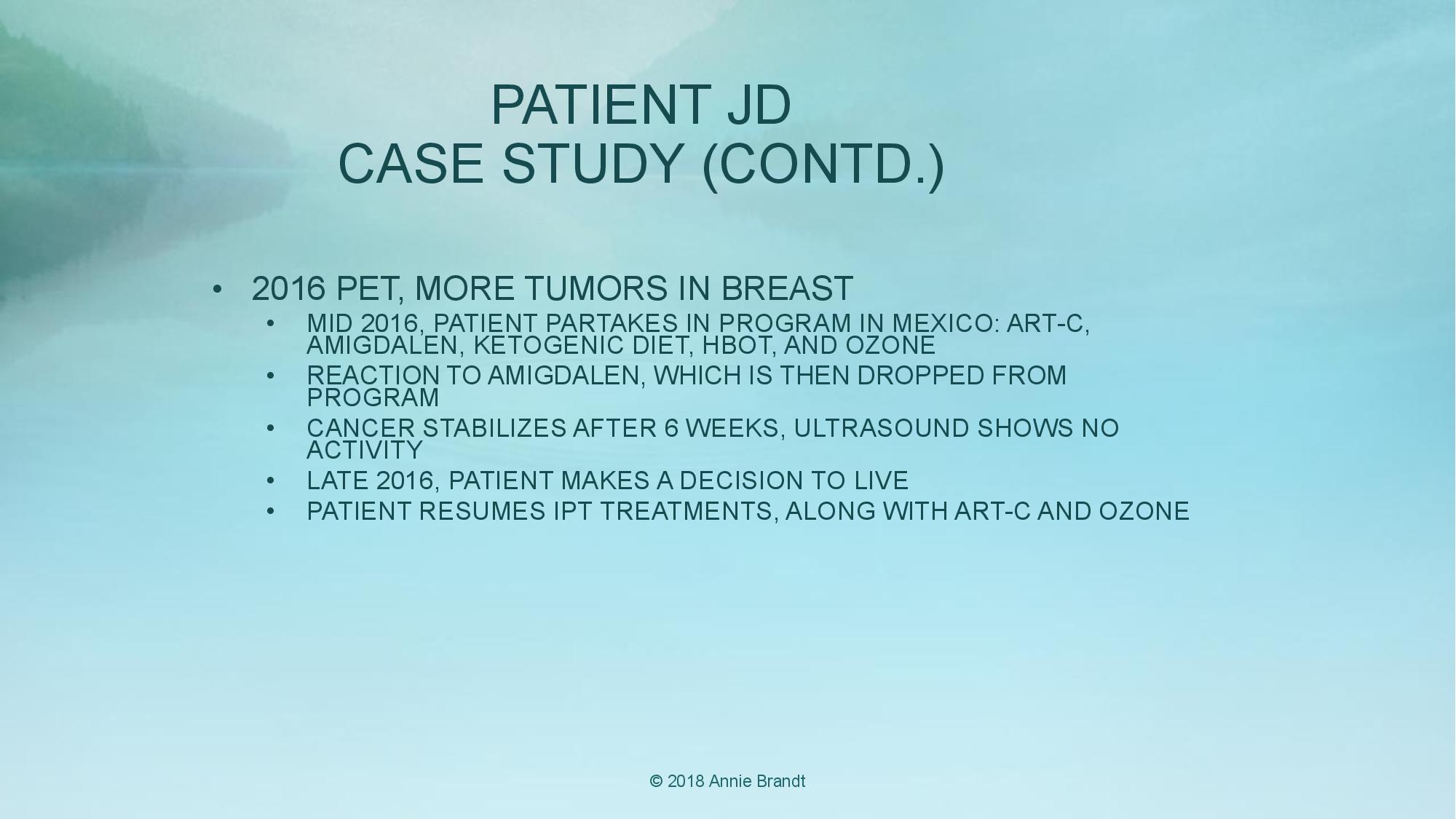 PATIENT JD
CASE STUDY (CONTD.)

• 2016 PET, MORE TUMORS IN BREAST
  • MID 2016, PATIENT PARTAKES IN PROGRAM IN MEXICO: ART-C, AMIGDALEN, KETOGENIC DIET, HBOT, AND OZONE
  • REACTION TO AMIGDALEN, WHICH IS THEN DROPPED FROM PROGRAM
  • CANCER STABILIZES AFTER 6 WEEKS, ULTRASOUND SHOWS NO ACTIVITY
  • LATE 2016, PATIENT MAKES A DECISION TO LIVE
  • PATIENT RESUMES IPT TREATMENTS, ALONG WITH ART-C AND OZONE

© 2018 Annie Brandt